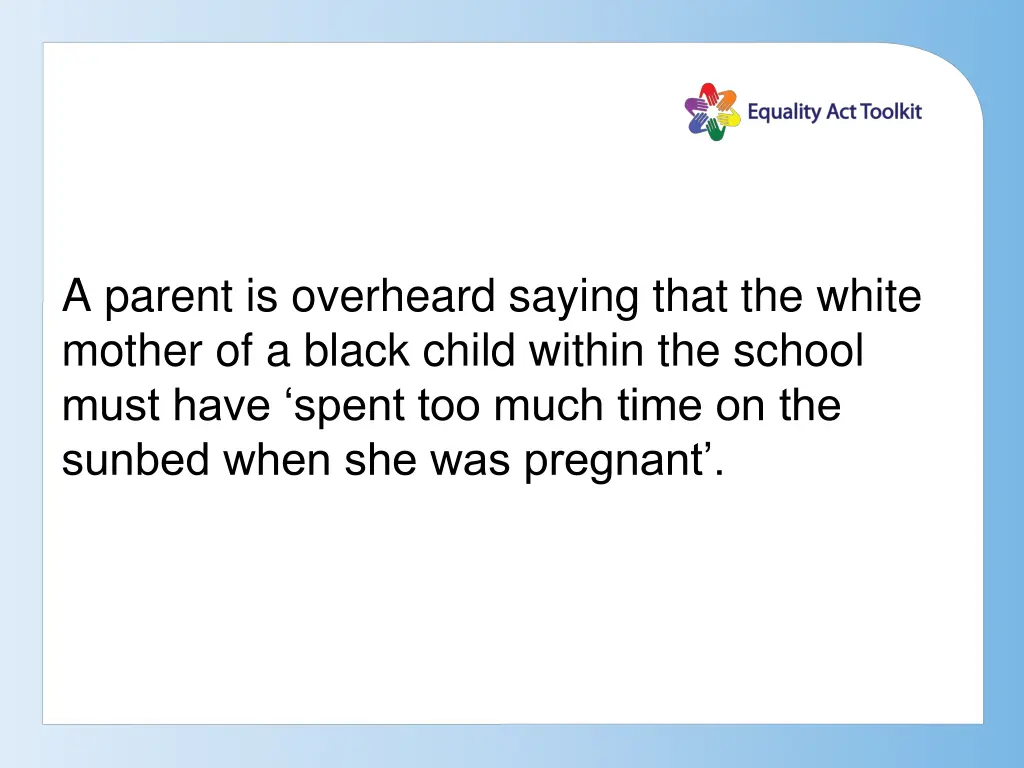 Equality Act Toolkit

A parent is overheard saying that the white mother of a black child within the school must have ‘spent too much time on the sunbed when she was pregnant’.